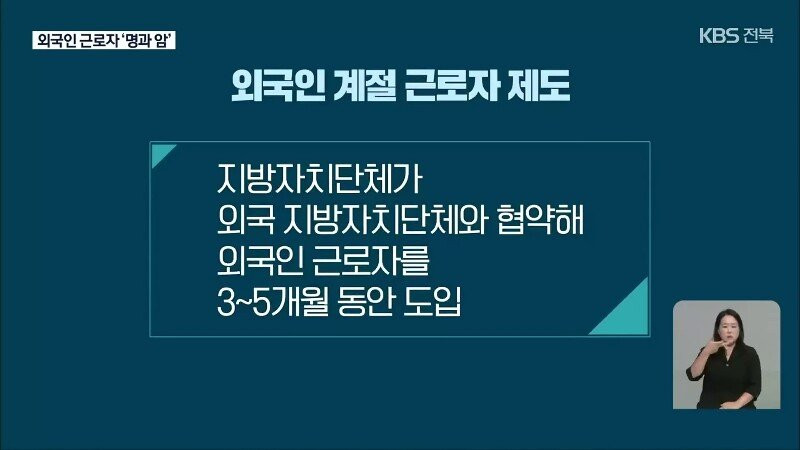 외국인 근로자 '명과 암'

KBS 전북

외국인 계절 근로자 제도

지방자치단체가
외국 지방자치단체와 협약해
외국인 근로자를
3~5개월 동안 도입